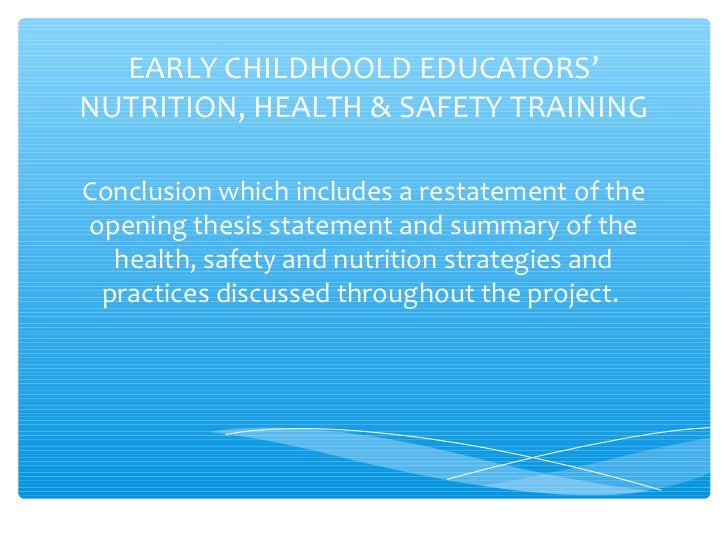 EARLY CHILDHOOLD EDUCATORS' NUTRITION, HEALTH & SAFETY TRAINING

Conclusion which includes a restatement of the opening thesis statement and summary of the health, safety and nutrition strategies and practices discussed throughout the project.